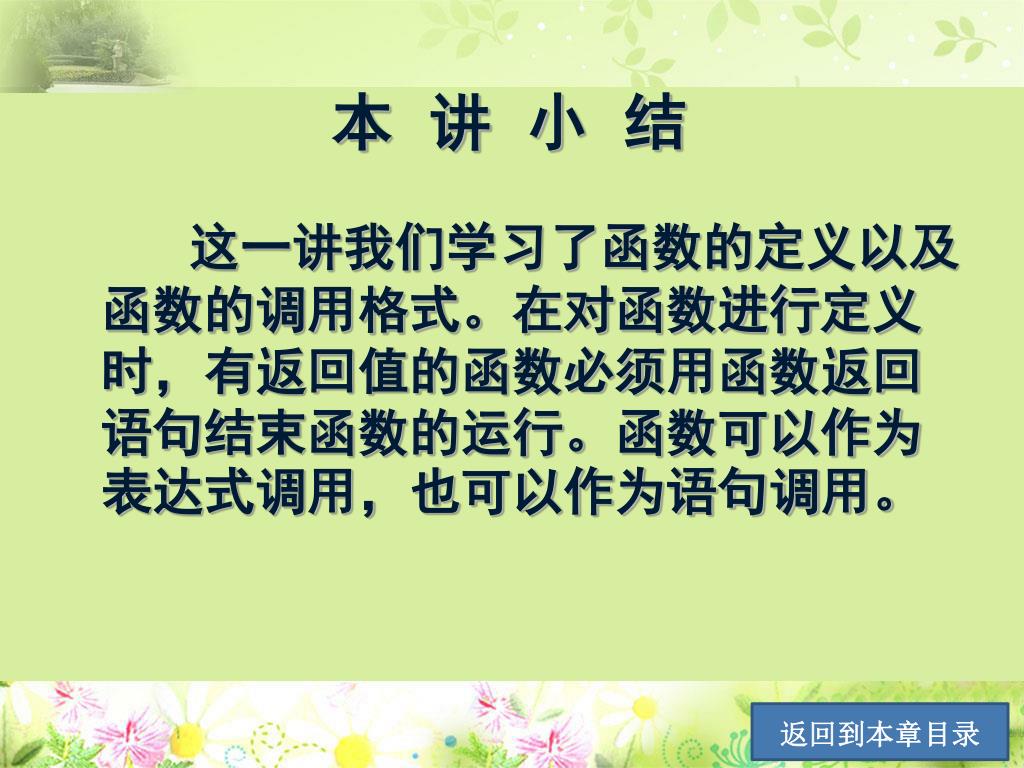 本 讲 小 结

这一讲我们学习了函数的定义以及函数的调用格式。在对函数进行定义时，有返回值的函数必须用函数返回语句结束函数的运行。函数可以作为表达式调用，也可以作为语句调用。

返回到本章目录